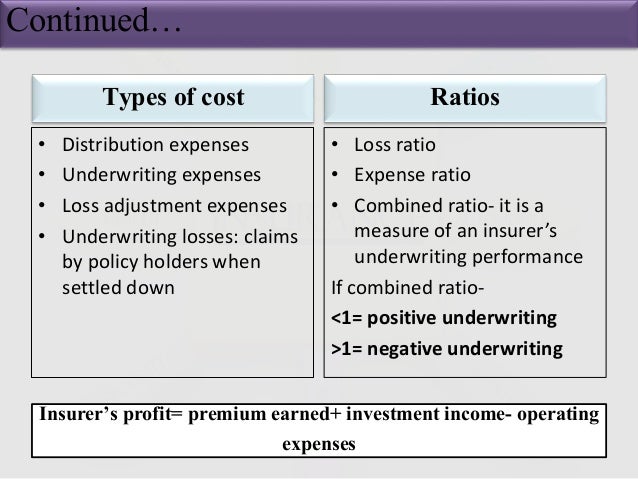 Continued…

Types of cost

• Distribution expenses
• Underwriting expenses
• Loss adjustment expenses
• Underwriting losses: claims by policy holders when settled down

Ratios

• Loss ratio
• Expense ratio
• Combined ratio- it is a measure of an insurer's underwriting performance

If combined ratio-
<1= positive underwriting
>1= negative underwriting

Insurer's profit= premium earned+ investment income- operating expenses